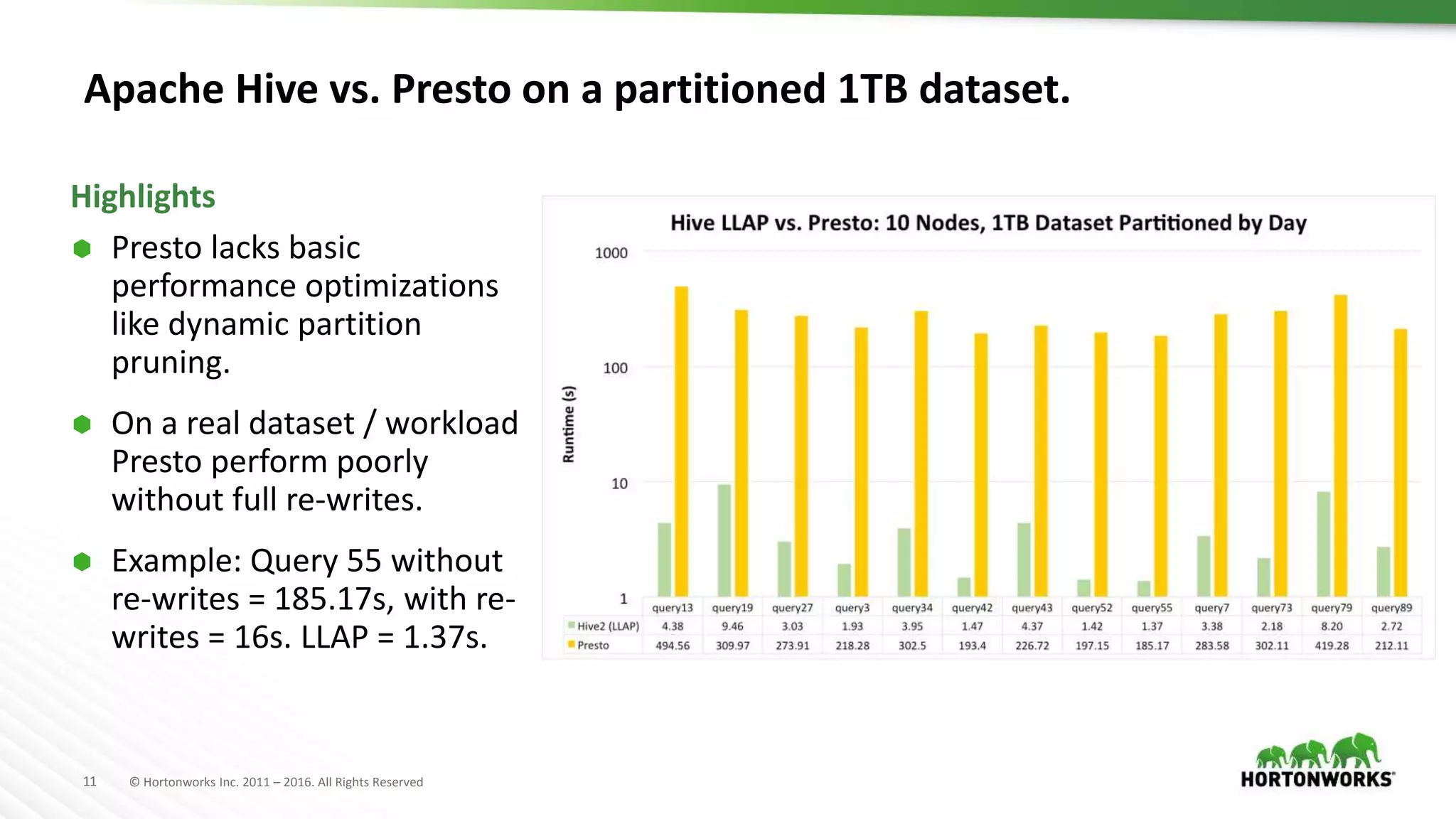 Apache Hive vs. Presto on a partitioned 1TB dataset.

Highlights

Presto lacks basic performance optimizations like dynamic partition pruning.

On a real dataset / workload Presto perform poorly without full re-writes.

Example: Query 55 without re-writes = 185.17s, with re-writes = 16s. LLAP = 1.37s.

Hive LLAP vs. Presto: 10 Nodes, 1TB Dataset Partitioned by Day

Runtime (s)

1000
100
10
1

| | query13 | query19 | query27 | query3 | query34 | query42 | query43 | query52 | query55 | query7 | query73 | query79 | query89 |
|---|---|---|---|---|---|---|---|---|---|---|---|---|---|
| Hive2 (LLAP) | 4.38 | 9.46 | 3.03 | 1.93 | 3.95 | 1.47 | 4.37 | 1.42 | 1.37 | 3.38 | 2.18 | 8.20 | 2.72 |
| Presto | 494.56 | 309.97 | 273.91 | 218.28 | 302.5 | 193.4 | 226.72 | 197.15 | 185.17 | 283.58 | 302.11 | 419.28 | 212.11 |

11 © Hortonworks Inc. 2011 – 2016. All Rights Reserved

HORTONWORKS